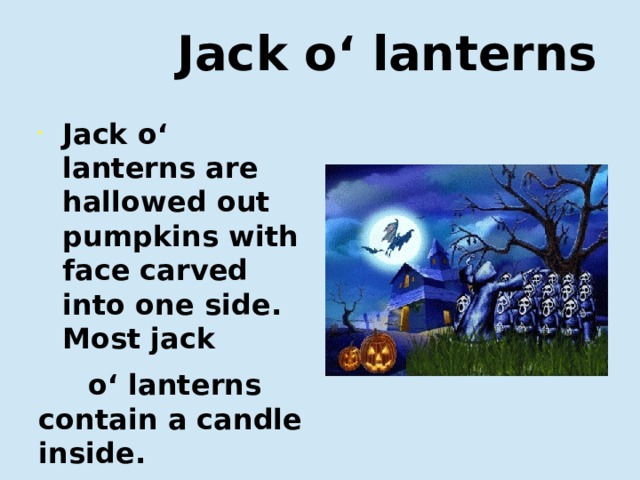 Jack o‘ lanterns

Jack o‘ lanterns are hallowed out pumpkins with face carved into one side. Most jack

o‘ lanterns contain a candle inside.